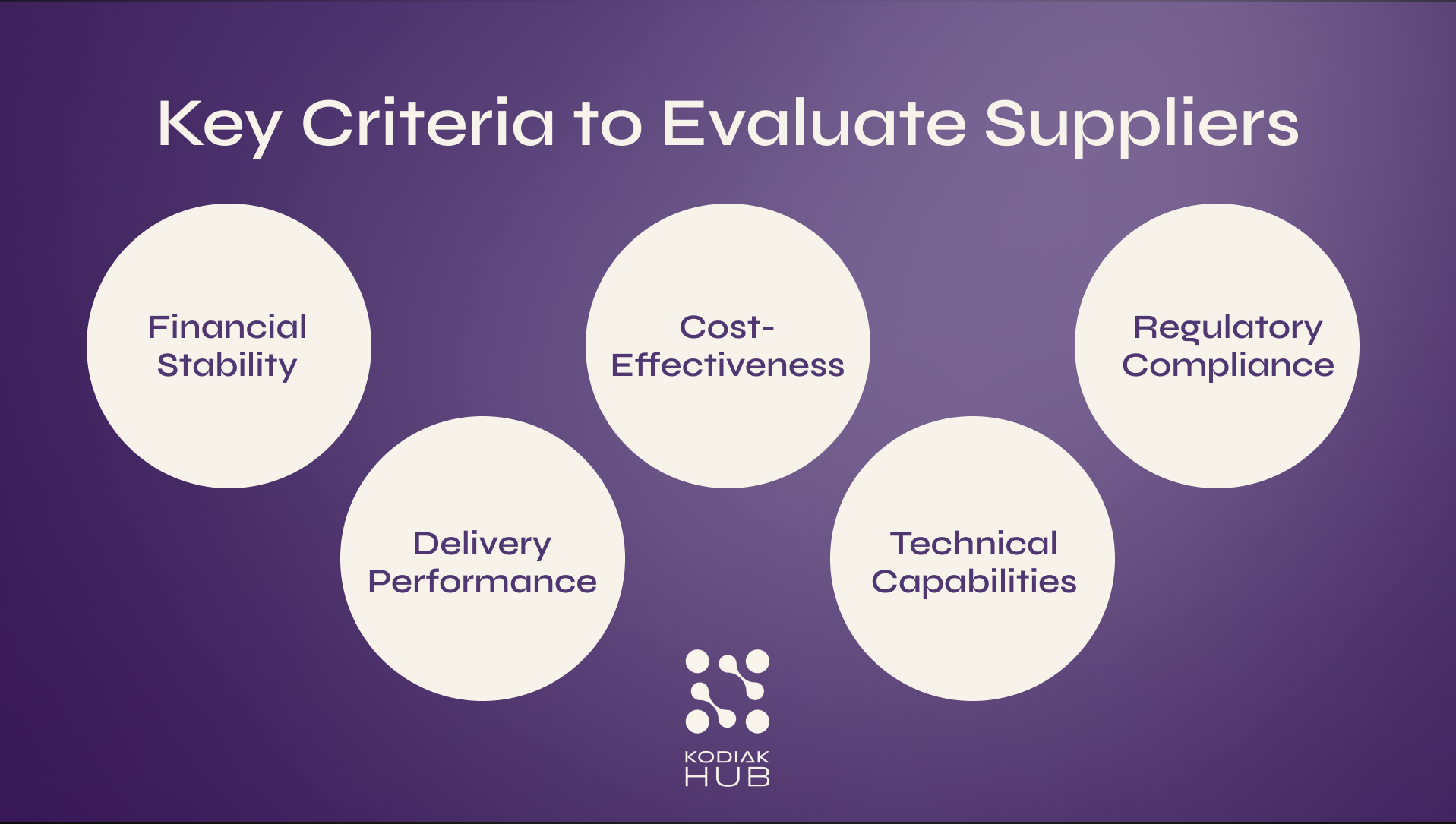 Key Criteria to Evaluate Suppliers

Financial Stability

Delivery Performance

Cost-Effectiveness

Technical Capabilities

Regulatory Compliance

KODIAK HUB